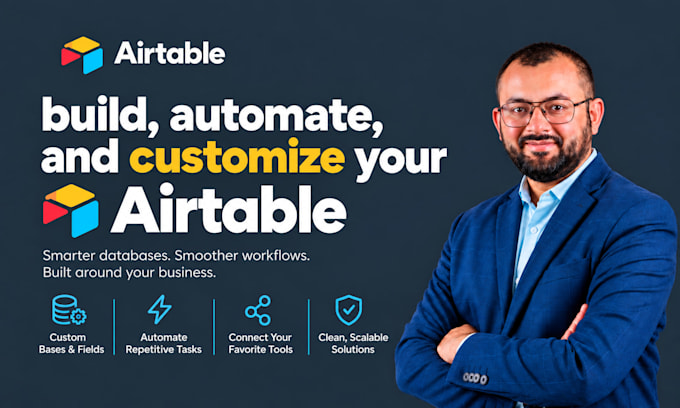 Airtable

build, automate, and customize your Airtable

Smarter databases. Smoother workflows. Built around your business.

Custom Bases & Fields

Automate Repetitive Tasks

Connect Your Favorite Tools

Clean, Scalable Solutions